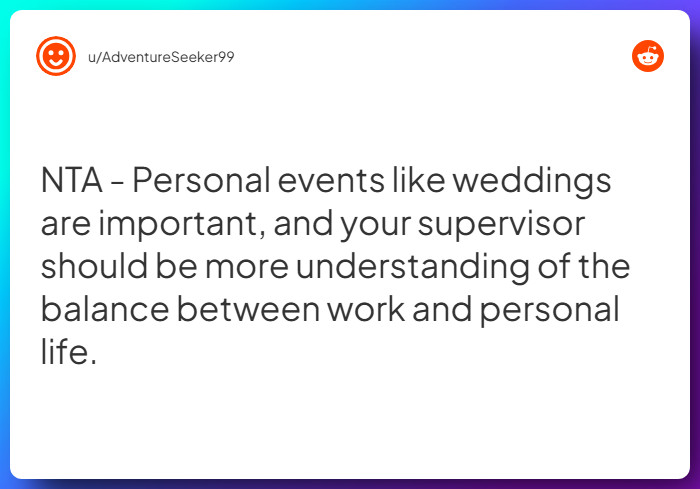 u/AdventureSeeker99

NTA - Personal events like weddings are important, and your supervisor should be more understanding of the balance between work and personal life.